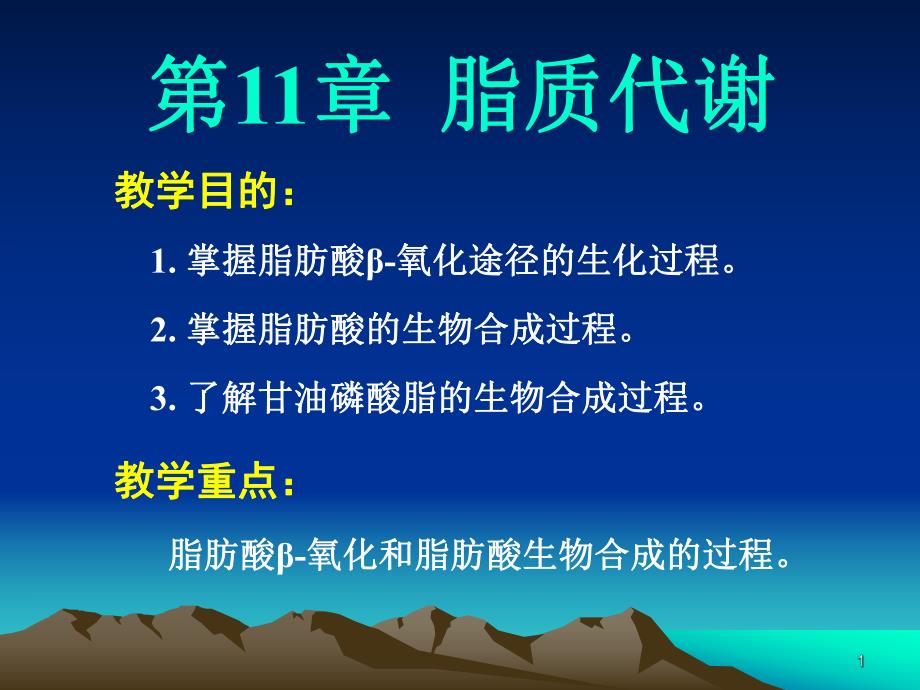 第11章 脂质代谢

教学目的：

1. 掌握脂肪酸β-氧化途径的生化过程。

2. 掌握脂肪酸的生物合成过程。

3. 了解甘油磷酸脂的生物合成过程。

教学重点：

脂肪酸β-氧化和脂肪酸生物合成的过程。

1